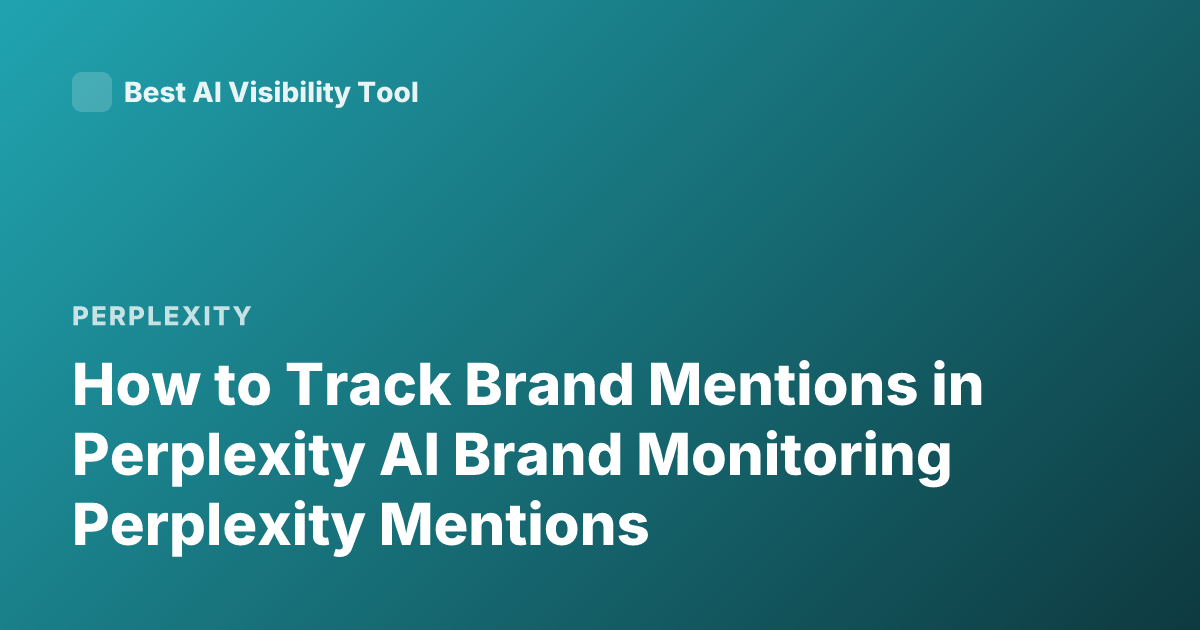 Best AI Visibility Tool

PERPLEXITY

How to Track Brand Mentions in Perplexity AI Brand Monitoring Perplexity Mentions